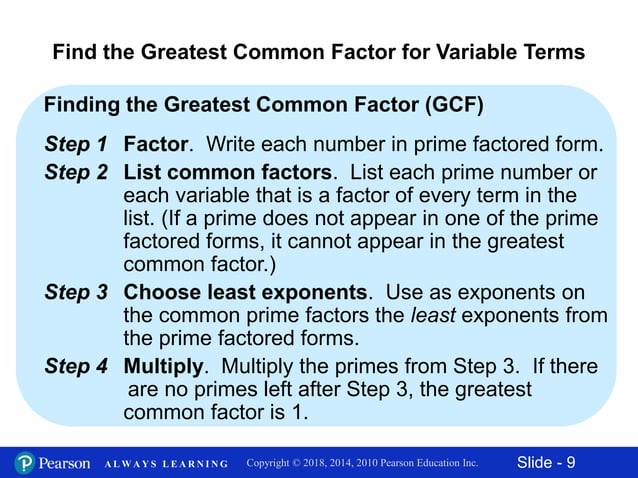 Find the Greatest Common Factor for Variable Terms

Finding the Greatest Common Factor (GCF)

Step 1 Factor. Write each number in prime factored form.

Step 2 List common factors. List each prime number or each variable that is a factor of every term in the list. (If a prime does not appear in one of the prime factored forms, it cannot appear in the greatest common factor.)

Step 3 Choose least exponents. Use as exponents on the common prime factors the least exponents from the prime factored forms.

Step 4 Multiply. Multiply the primes from Step 3. If there are no primes left after Step 3, the greatest common factor is 1.

Pearson ALWAYS LEARNING Copyright © 2018, 2014, 2010 Pearson Education Inc. Slide - 9